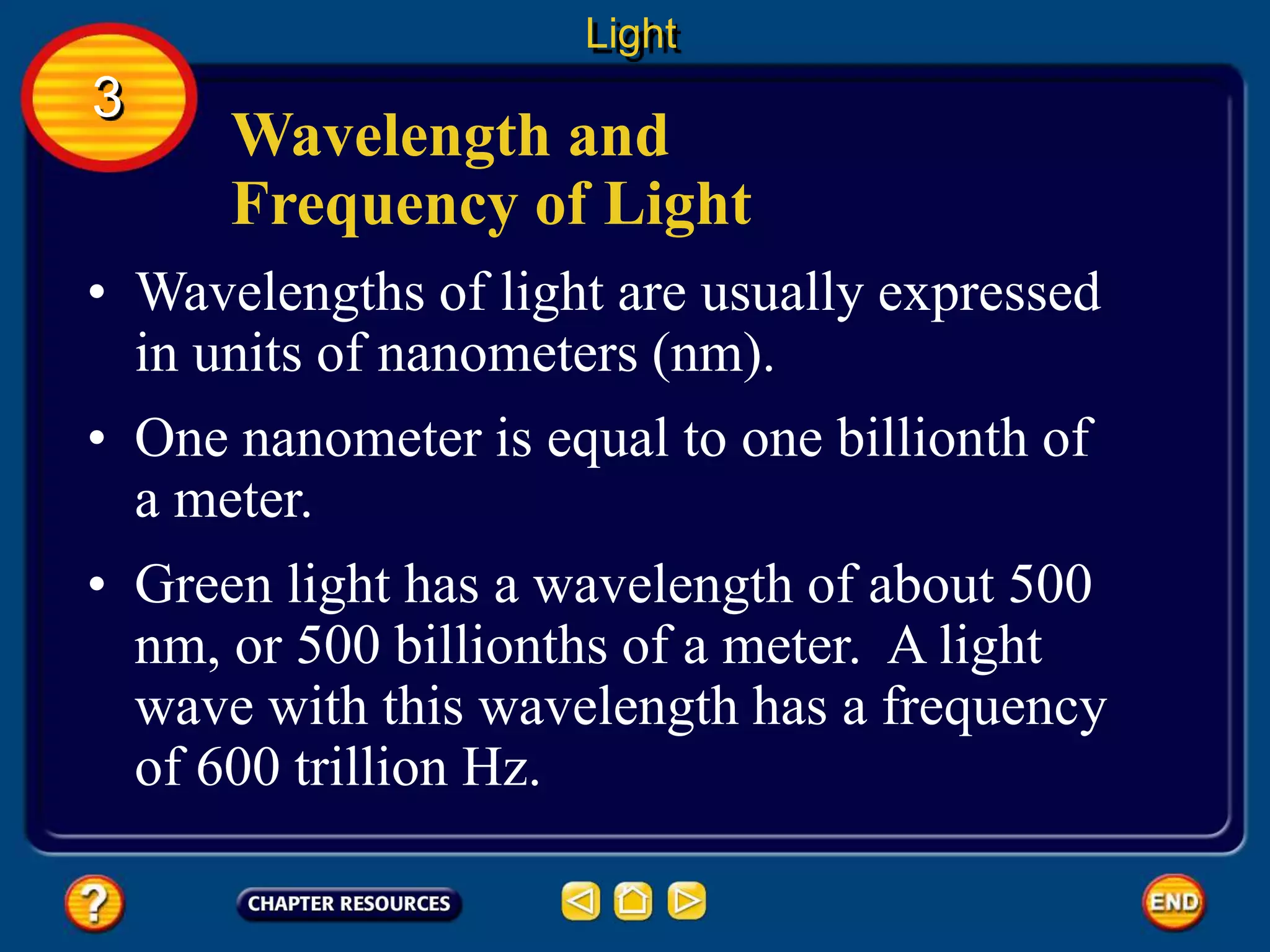 Light

3

Wavelength and Frequency of Light

• Wavelengths of light are usually expressed in units of nanometers (nm).

• One nanometer is equal to one billionth of a meter.

• Green light has a wavelength of about 500 nm, or 500 billionths of a meter. A light wave with this wavelength has a frequency of 600 trillion Hz.

?

CHAPTER RESOURCES

END